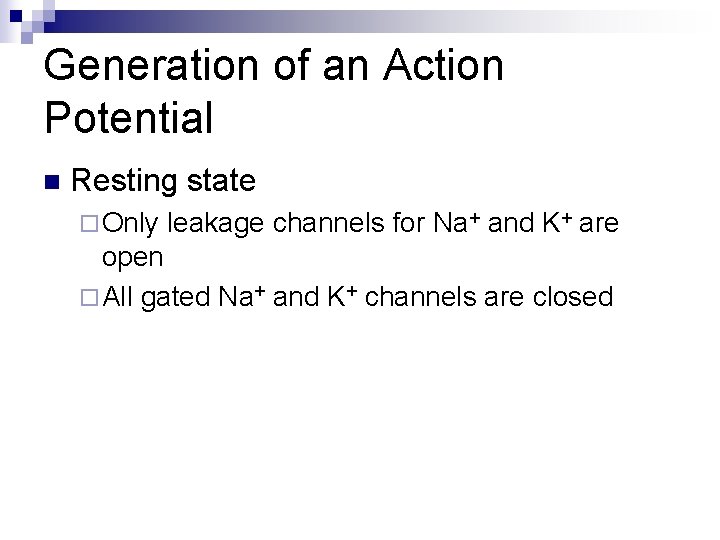 Generation of an Action Potential

Resting state

Only leakage channels for $Na^+$ and $K^+$ are open

All gated $Na^+$ and $K^+$ channels are closed